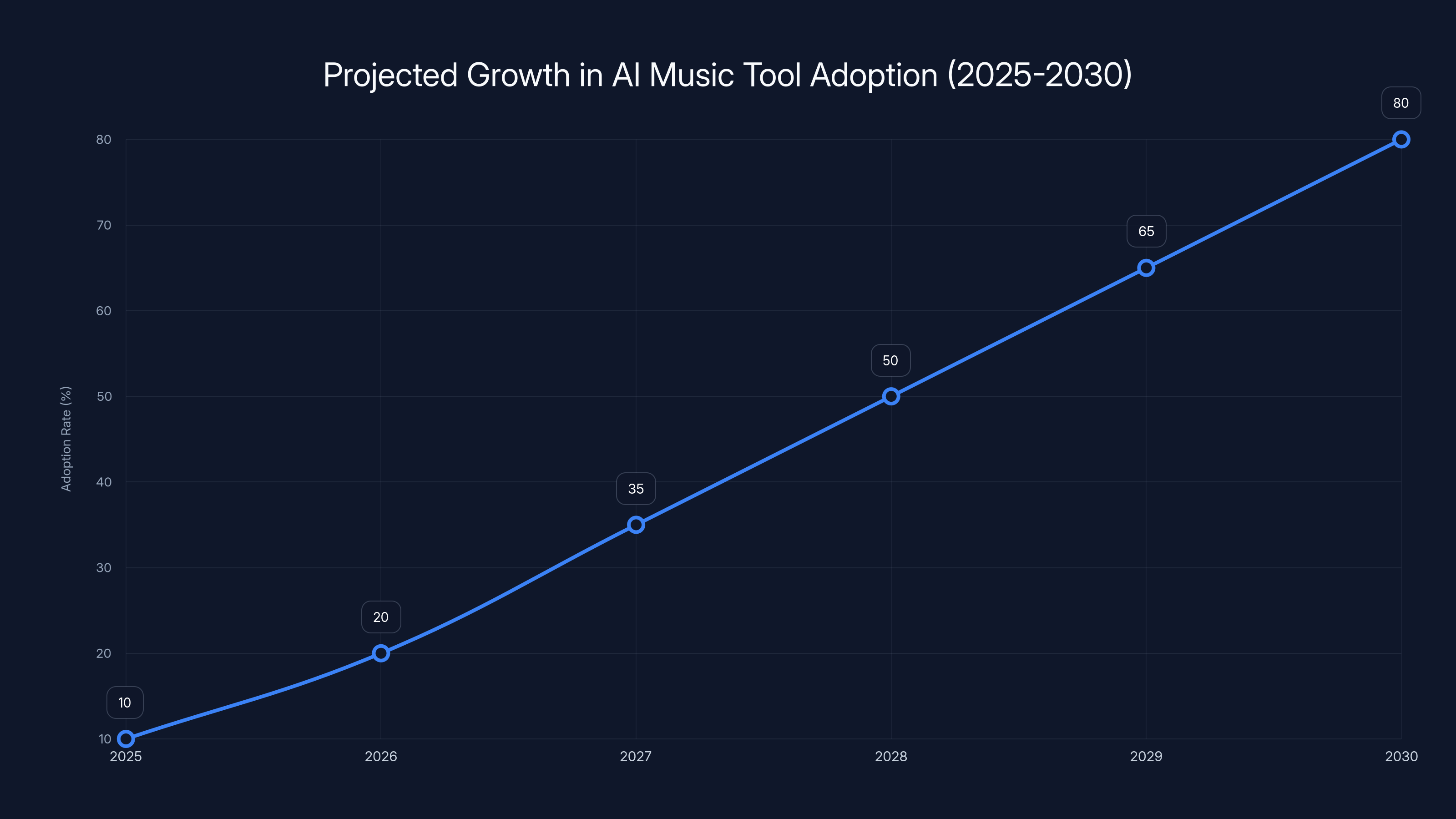 Projected Growth in AI Music Tool Adoption (2025-2030)

Adoption Rate (%)

80
70
60
50
40
30
20
10

10
20
35
50
65
80

2025
2026
2027
2028
2029
2030